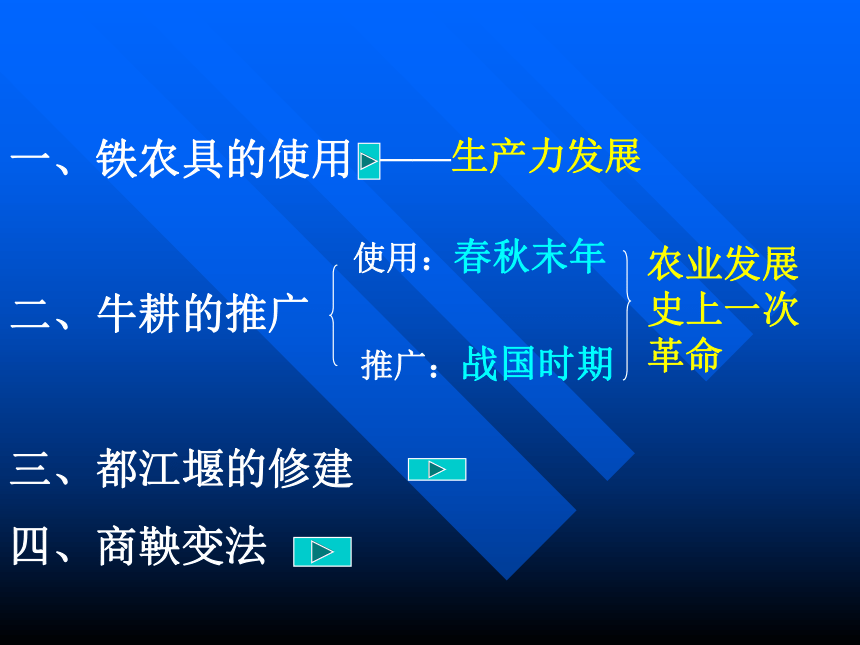 一、铁农具的使用——生产力发展

二、牛耕的推广
使用：春秋末年
推广：战国时期
农业发展史上一次革命

三、都江堰的修建

四、商鞅变法